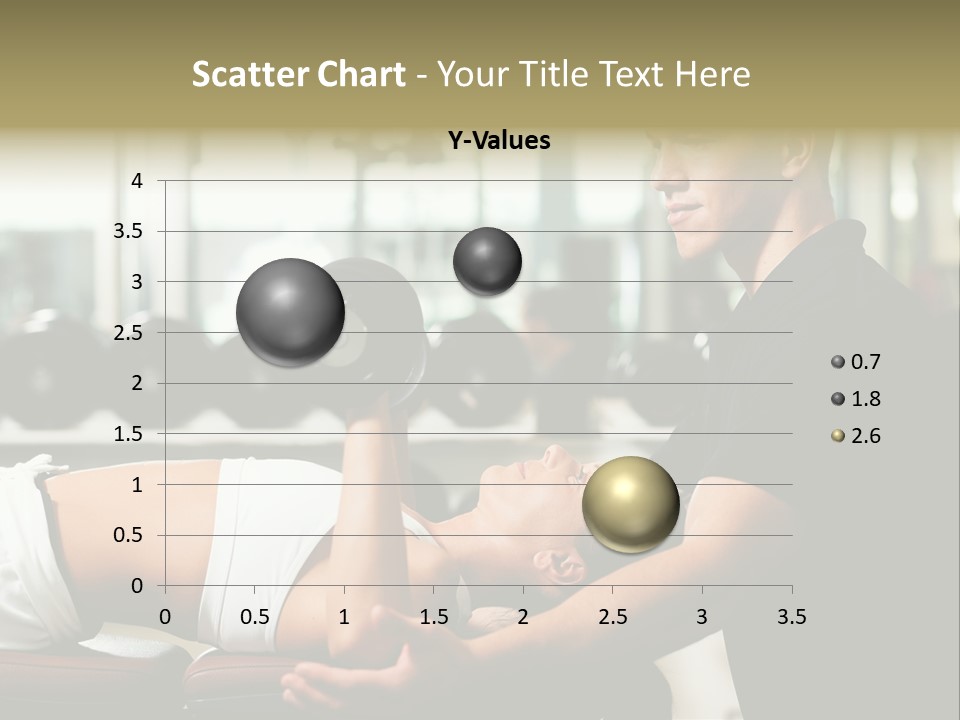 Scatter Chart - Your Title Text Here

Y-Values

4
3.5
3
2.5
2
1.5
1
0.5
0

0 0.5 1 1.5 2 2.5 3 3.5

0.7
1.8
2.6